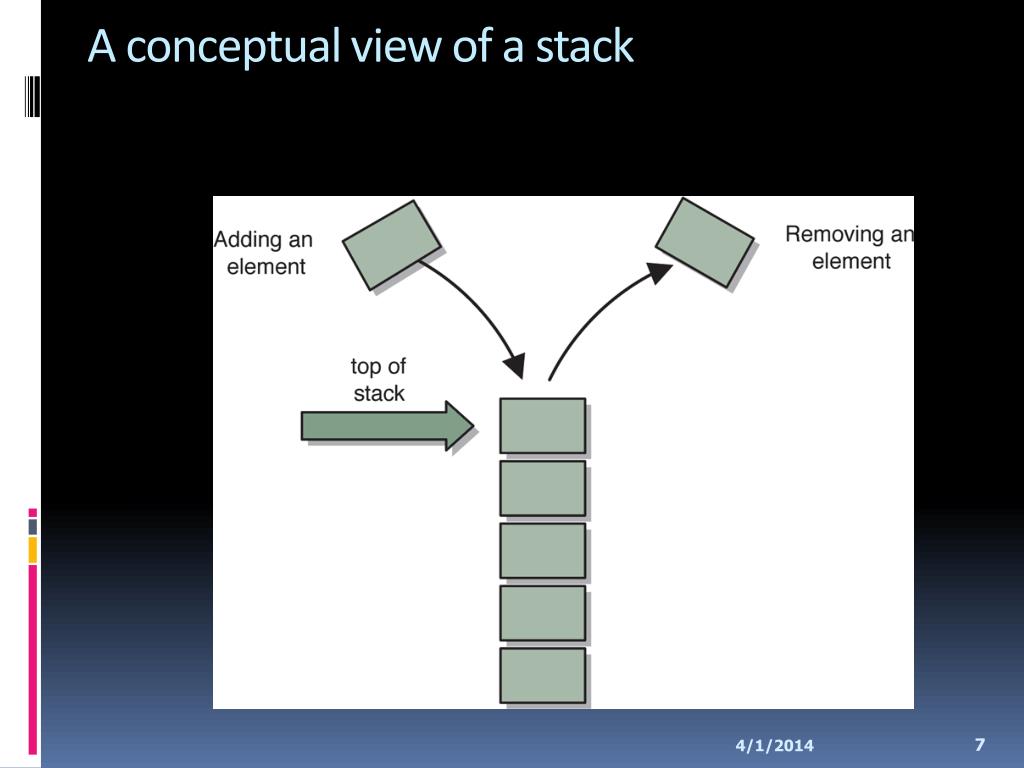 A conceptual view of a stack

Adding an element

Removing an element

top of stack

4/1/2014

7